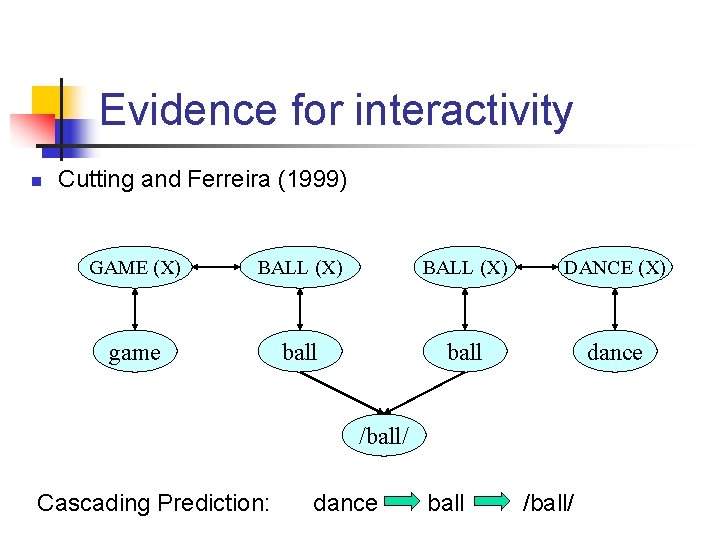 Evidence for interactivity

Cutting and Ferreira (1999)

GAME (X)
BALL (X)
BALL (X)
DANCE (X)

game
ball
ball
dance

/ball/

Cascading Prediction: dance ball /ball/